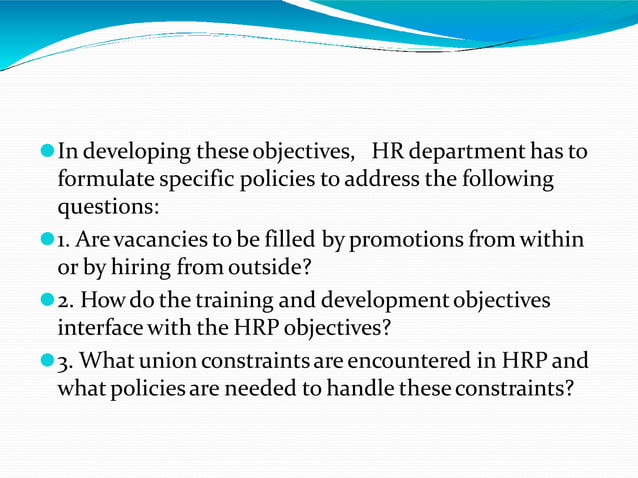 In developing these objectives, HR department has to formulate specific policies to address the following questions:

1. Are vacancies to be filled by promotions from within or by hiring from outside?

2. How do the training and development objectives interface with the HRP objectives?

3. What union constraints are encountered in HRP and what policies are needed to handle these constraints?